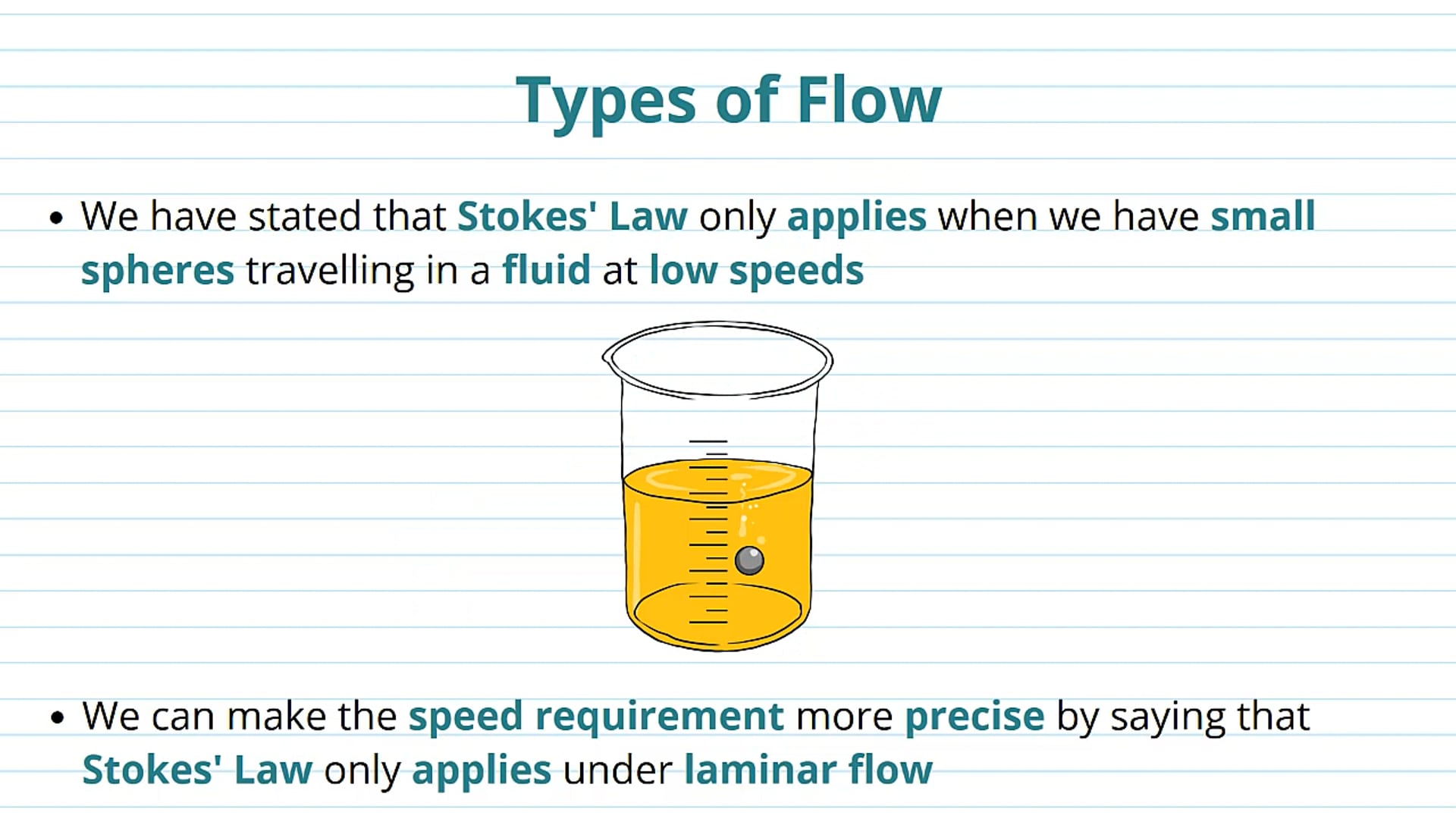 Types of Flow

• We have stated that Stokes' Law only applies when we have small spheres travelling in a fluid at low speeds

• We can make the speed requirement more precise by saying that Stokes' Law only applies under laminar flow